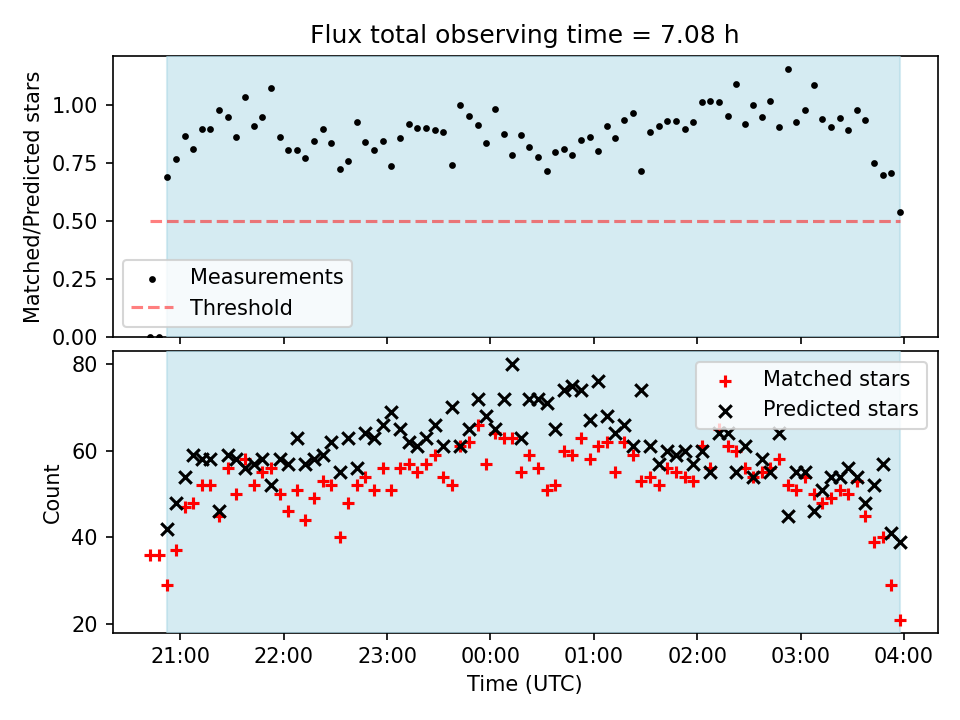 Flux total observing time = 7.08 h

Matched/Predicted stars

1.00
0.75
0.50
0.25
0.00

Measurements
Threshold

Count

80
60
40
20

Matched stars
Predicted stars

21:00
22:00
23:00
00:00
01:00
02:00
03:00
04:00

Time (UTC)